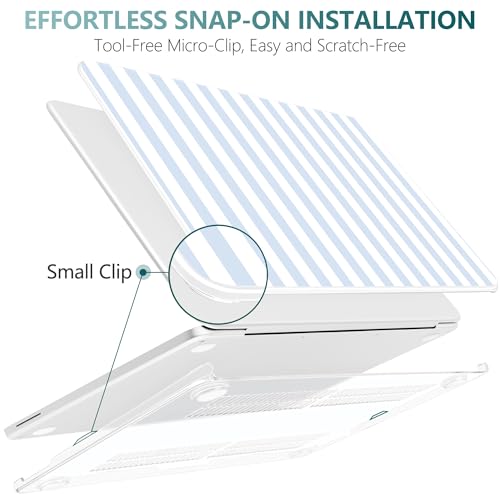 EFFORTLESS SNAP-ON INSTALLATION
Tool-Free Micro-Clip, Easy and Scratch-Free

Small Clip